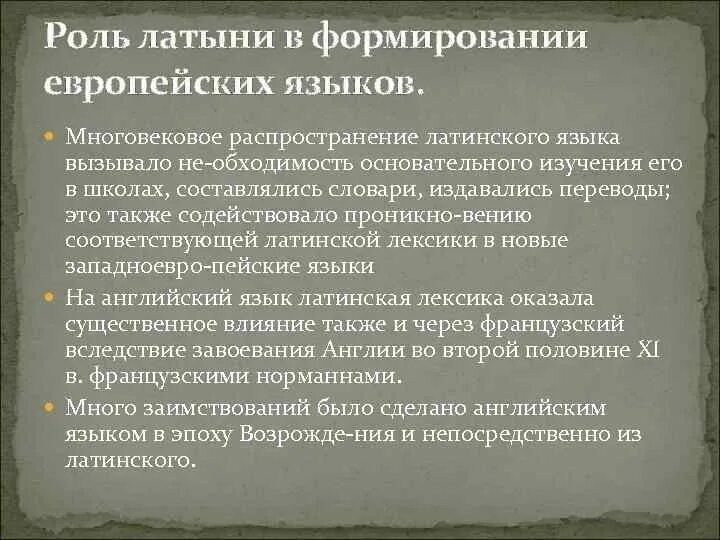 Роль латыни в формировании европейских языков.

Многовековое распространение латинского языка вызывало не-обходимость основательного изучения его в школах, составлялись словари, издавались переводы; это также содействовало проникно-вению соответствующей латинской лексики в новые западноевро-пейские языки

На английский язык латинская лексика оказала существенное влияние также и через французский вследствие завоевания Англии во второй половине XI в. французскими норманнами.

Много заимствований было сделано английским языком в эпоху Возрожде-ния и непосредственно из латинского.